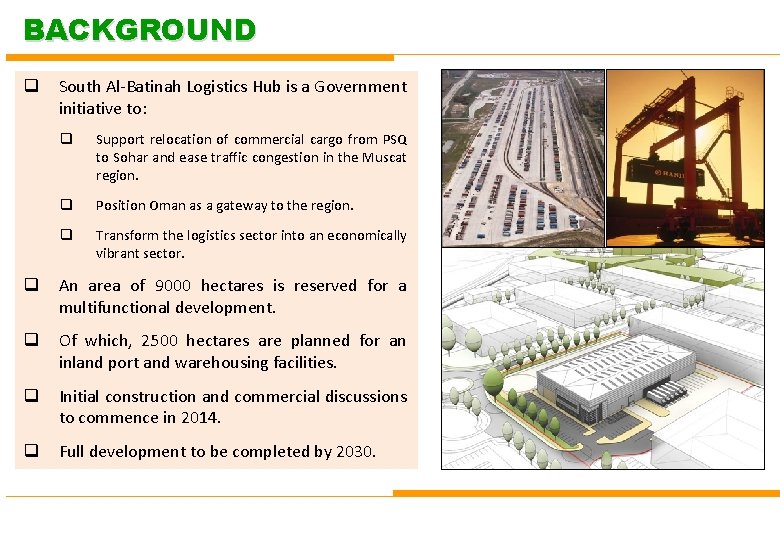 BACKGROUND

❑ South Al-Batinah Logistics Hub is a Government initiative to:

❑ Support relocation of commercial cargo from PSQ to Sohar and ease traffic congestion in the Muscat region.

❑ Position Oman as a gateway to the region.

❑ Transform the logistics sector into an economically vibrant sector.

❑ An area of 9000 hectares is reserved for a multifunctional development.

❑ Of which, 2500 hectares are planned for an inland port and warehousing facilities.

❑ Initial construction and commercial discussions to commence in 2014.

❑ Full development to be completed by 2030.

HANJIN